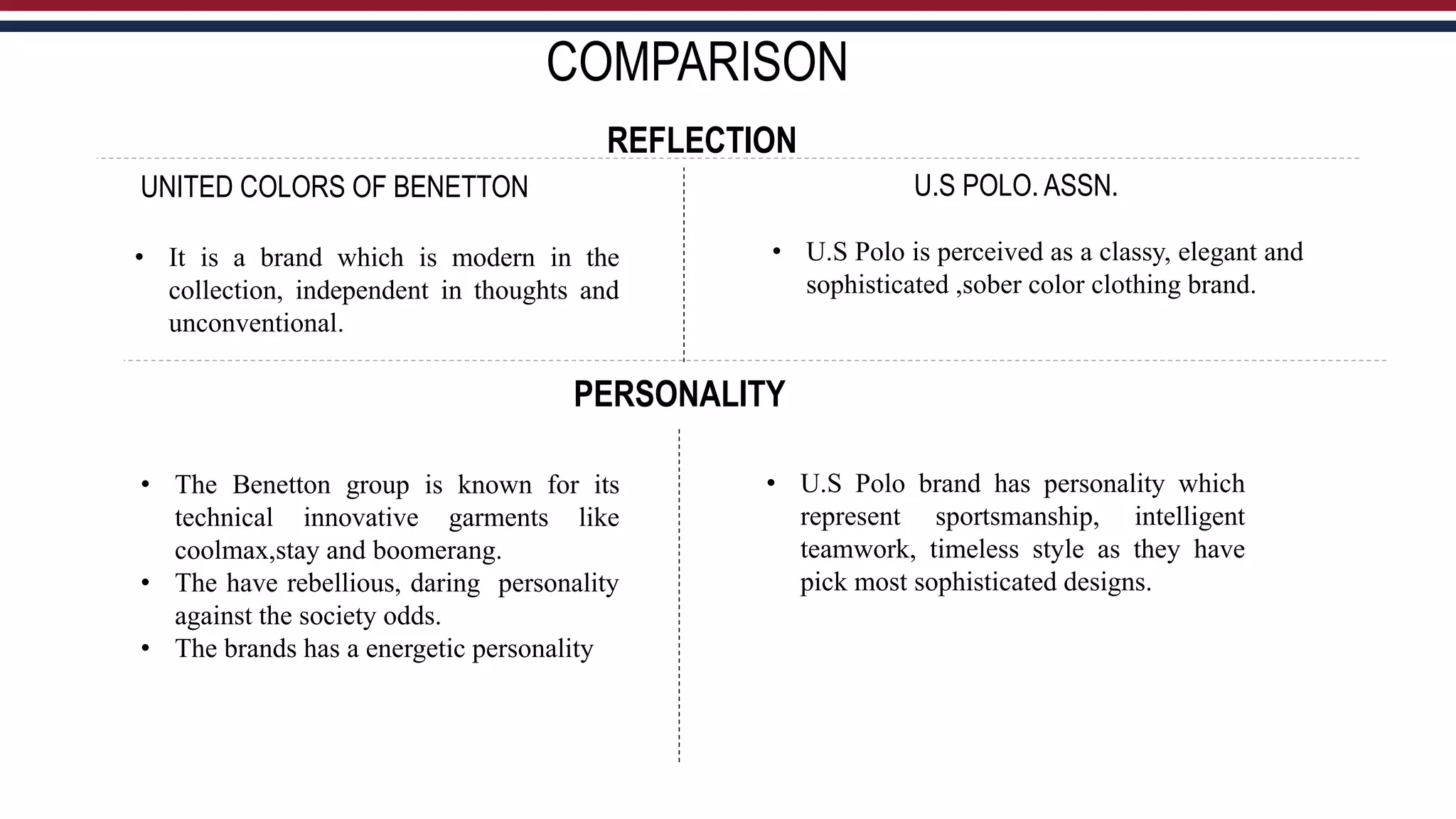 COMPARISON

REFLECTION

UNITED COLORS OF BENETTON

• It is a brand which is modern in the collection, independent in thoughts and unconventional.

U.S POLO. ASSN.

• U.S Polo is perceived as a classy, elegant and sophisticated ,sober color clothing brand.

PERSONALITY

• The Benetton group is known for its technical innovative garments like coolmax,stay and boomerang.
• The have rebellious, daring personality against the society odds.
• The brands has a energetic personality

• U.S Polo brand has personality which represent sportsmanship, intelligent teamwork, timeless style as they have pick most sophisticated designs.